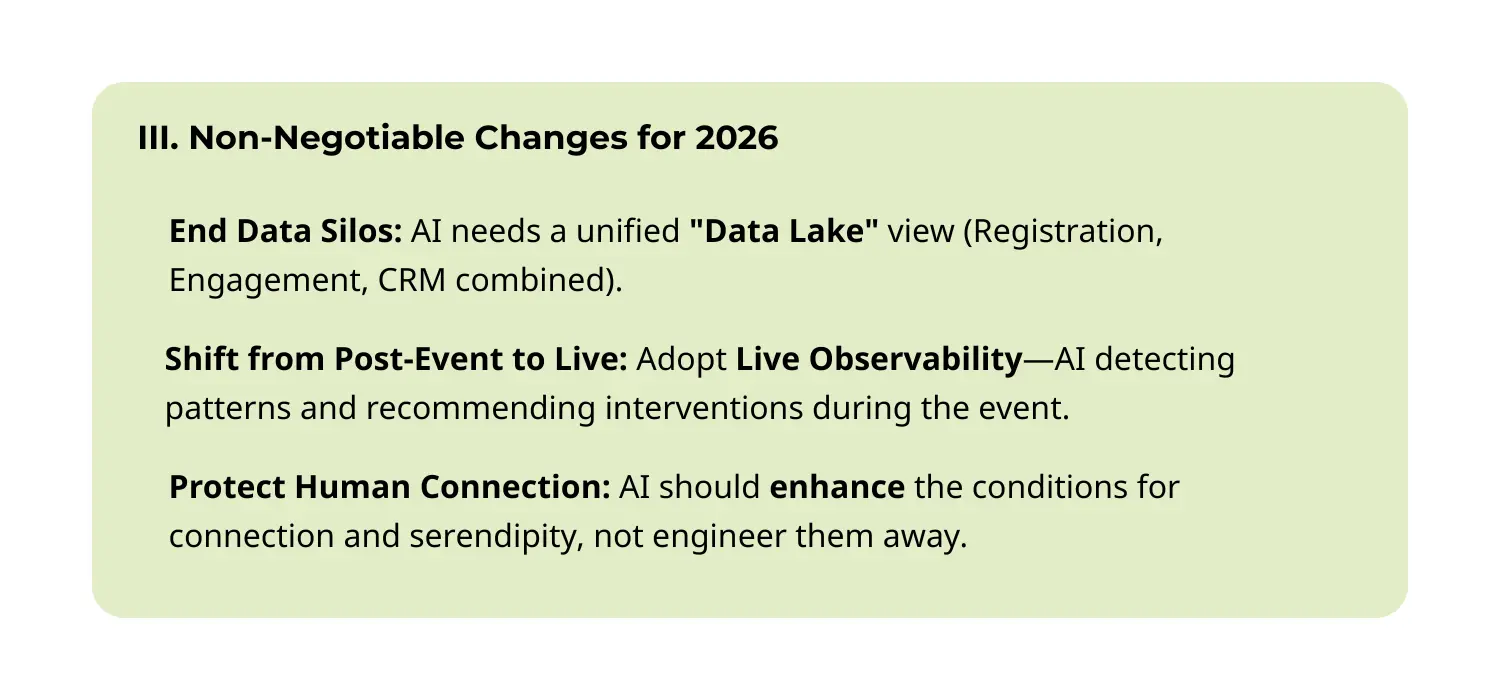 III. Non-Negotiable Changes for 2026

End Data Silos: AI needs a unified "Data Lake" view (Registration, Engagement, CRM combined).

Shift from Post-Event to Live: Adopt Live Observability—AI detecting patterns and recommending interventions during the event.

Protect Human Connection: AI should enhance the conditions for connection and serendipity, not engineer them away.